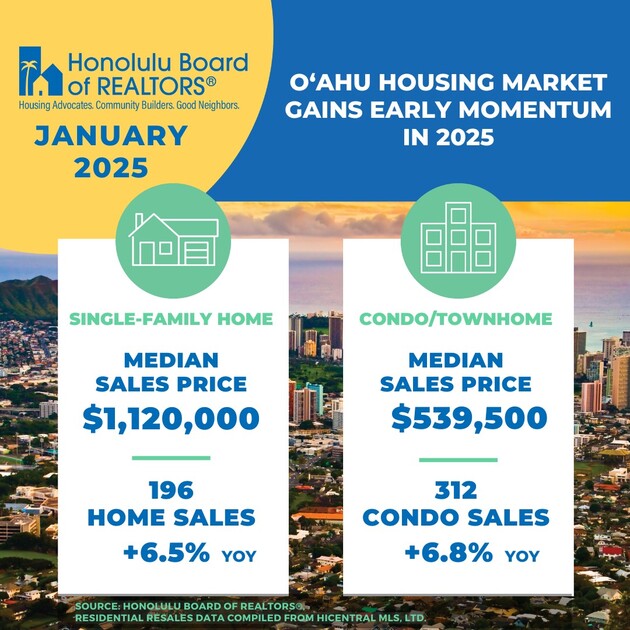 Honolulu Board of REALTORS®
Housing Advocates. Community Builders. Good Neighbors.

JANUARY 2025

O‘AHU HOUSING MARKET GAINS EARLY MOMENTUM IN 2025

SINGLE-FAMILY HOME

MEDIAN SALES PRICE
$1,120,000

196
HOME SALES
+6.5% YOY

CONDO/TOWNHOME

MEDIAN SALES PRICE
$539,500

312
CONDO SALES
+6.8% YOY

SOURCE: HONOLULU BOARD OF REALTORS®, RESIDENTIAL RESALES DATA COMPILED FROM HICENTRAL MLS, LTD.